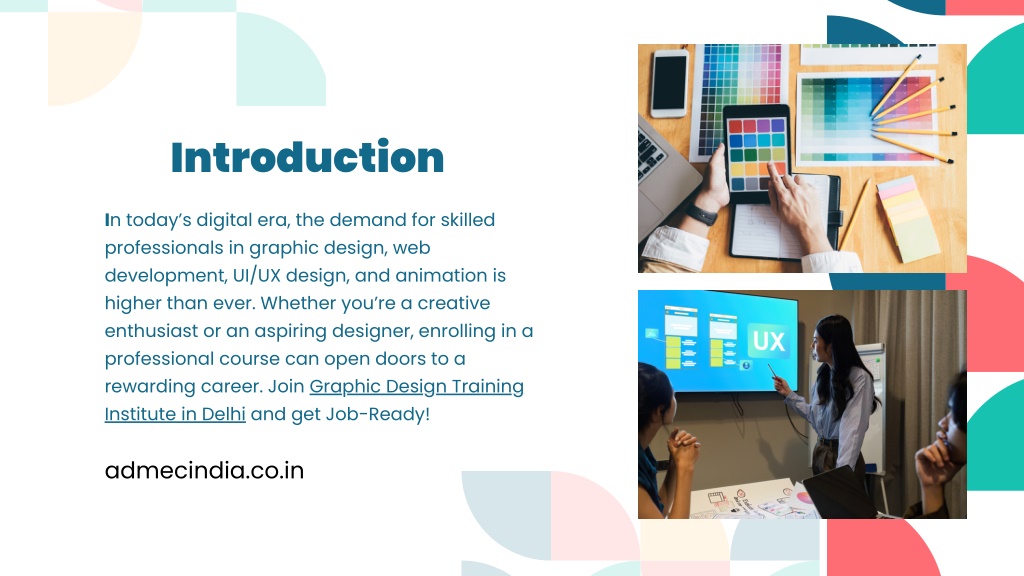 Introduction

In today's digital era, the demand for skilled professionals in graphic design, web development, UI/UX design, and animation is higher than ever. Whether you're a creative enthusiast or an aspiring designer, enrolling in a professional course can open doors to a rewarding career. Join Graphic Design Training Institute in Delhi and get Job-Ready!

admecindia.co.in

UX